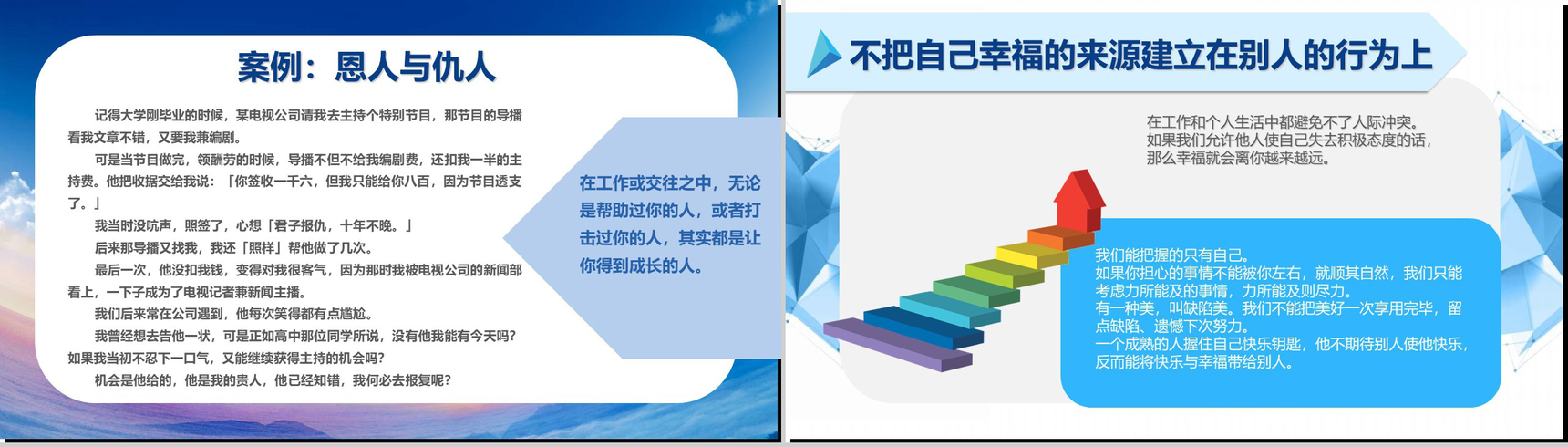 案例：恩人与仇人

记得大学刚毕业的时候，某电视公司请我去主持个特别节目，那节目的导播看我文章不错，又要我兼编剧。

可是当节目做完，领酬劳的时候，导播不但不给我编剧费，还扣我一半的主持费。他把收据交给我说：「你签收一千六，但我只能给你八百，因为节目透支了。」

我当时没吭声，照签了，心想「君子报仇，十年不晚。」

后来那导播又找我，我还「照样」帮他做了几次。

最后一次，他没扣我钱，变得对我很客气，因为那时我被电视公司的新闻部看上，一下子成为了电视记者兼新闻主播。

我们后来常在公司遇到，他每次笑得都有点尴尬。

我曾经想去告他一状，可是正如高中那位同学所说，没有他我能有今天吗？如果我当初不忍下一口气，又能继续获得主持的机会吗？

机会是他给的，他是我的贵人，他已经知错，我何必去报复呢？

在工作或交往之中，无论是帮助过你的人，或者打击过你的人，其实都是让你得到成长的人。

不把自己幸福的来源建立在别人的行为上

在工作和个人生活中都避免不了人际冲突。
如果我们允许他人使自己失去积极态度的话，
那么幸福就会离你越来越远。

我们能把握的只有自己。
如果你担心的事情不能被你左右，就顺其自然，我们只能考虑力所能及的事情，力所能及则尽力。
有一种美，叫缺陷美。我们不能把美好一次享用完毕，留点缺陷、遗憾下次努力。
一个成熟的人握住自己快乐钥匙，他不期待别人使他快乐，反而能将快乐与幸福带给别人。